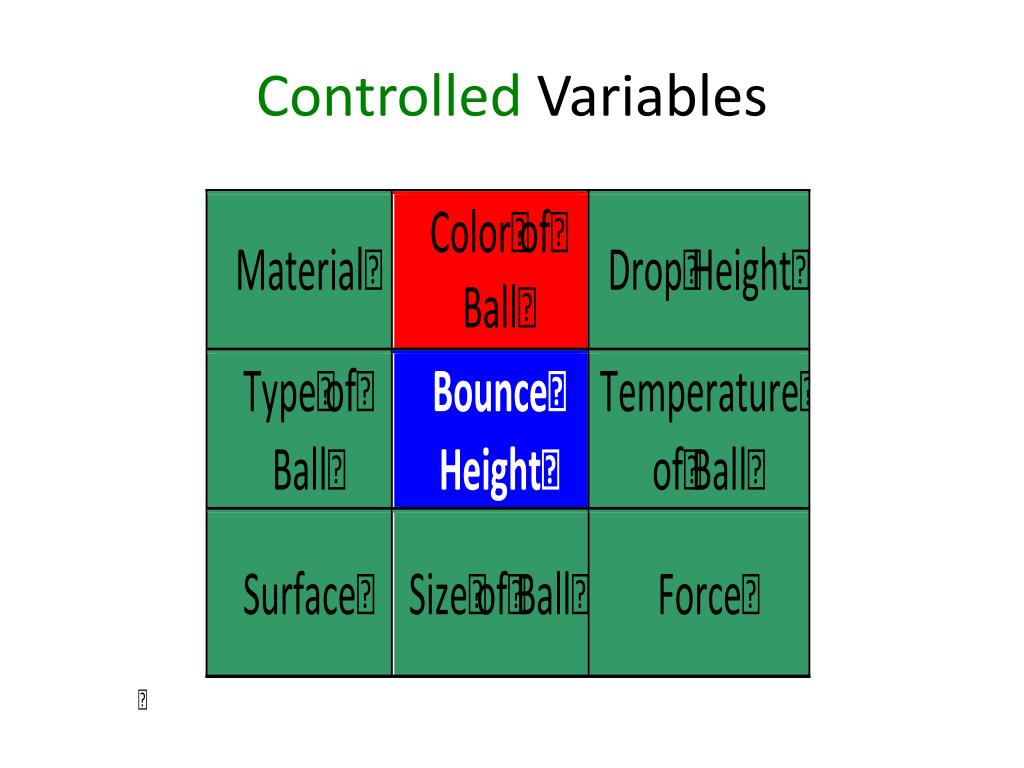 Controlled Variables

| Material | Color of Ball | Drop Height |
|---|---|---|
| Type of Ball | Bounce Height | Temperature of Ball |
| Surface | Size of Ball | Force |